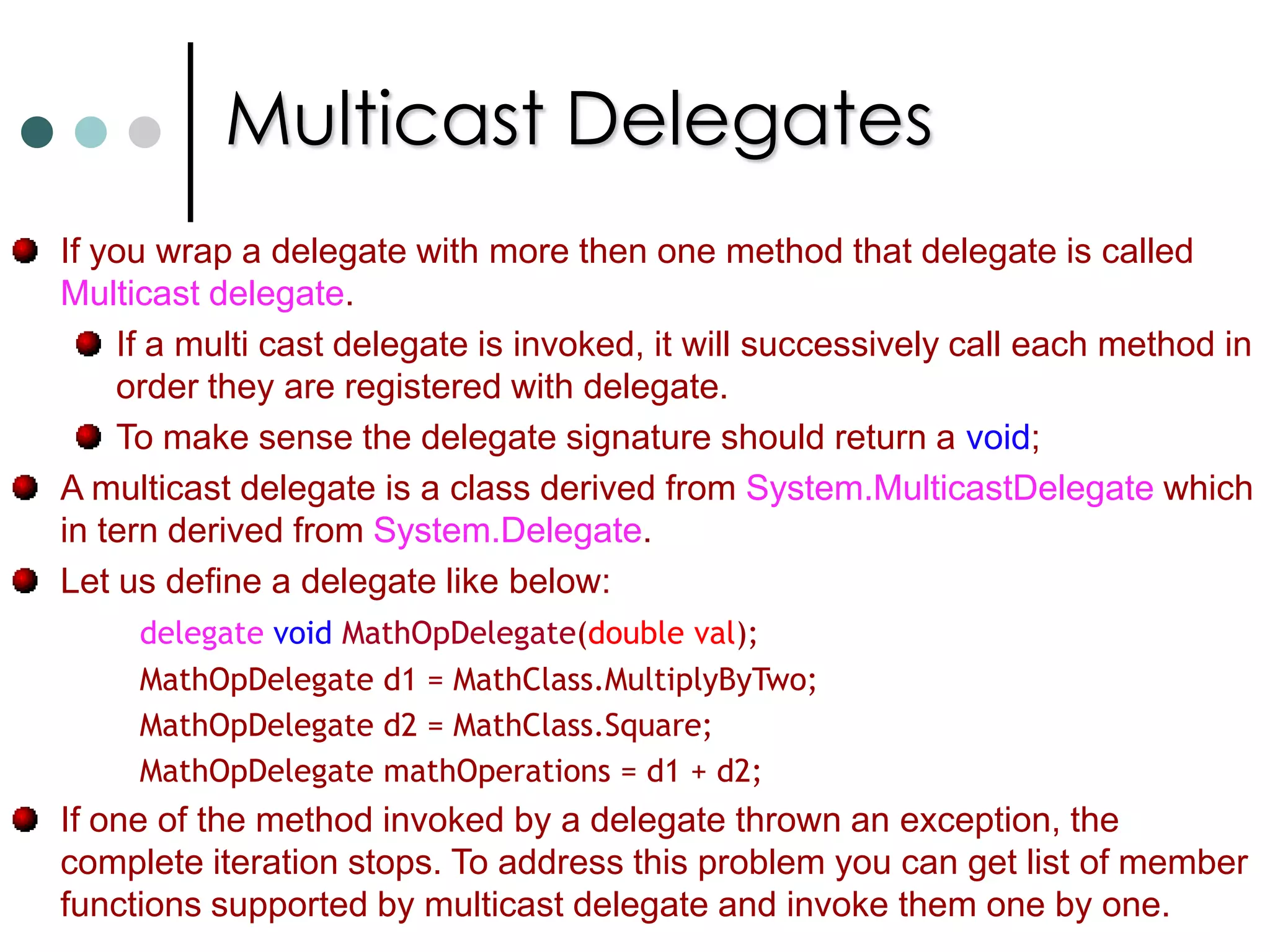 Multicast Delegates

If you wrap a delegate with more then one method that delegate is called Multicast delegate.

If a multi cast delegate is invoked, it will successively call each method in order they are registered with delegate.

To make sense the delegate signature should return a void;

A multicast delegate is a class derived from System.MulticastDelegate which in tern derived from System.Delegate.

Let us define a delegate like below:

delegate void MathOpDelegate(double val);
MathOpDelegate d1 = MathClass.MultiplyByTwo;
MathOpDelegate d2 = MathClass.Square;
MathOpDelegate mathOperations = d1 + d2;

If one of the method invoked by a delegate thrown an exception, the complete iteration stops. To address this problem you can get list of member functions supported by multicast delegate and invoke them one by one.